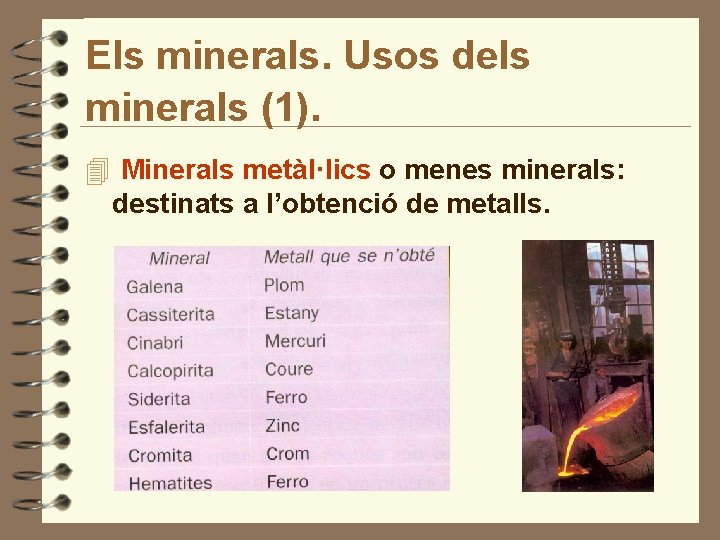 Els minerals. Usos dels minerals (1).

Minerals metàl·lics o menes minerals: destinats a l'obtenció de metalls.

| Mineral | Metall que se n'obté |
|---|---|
| Galena | Plom |
| Cassiterita | Estany |
| Cinabri | Mercuri |
| Calcopirita | Coure |
| Siderita | Ferro |
| Esfalerita | Zinc |
| Cromita | Crom |
| Hematites | Ferro |